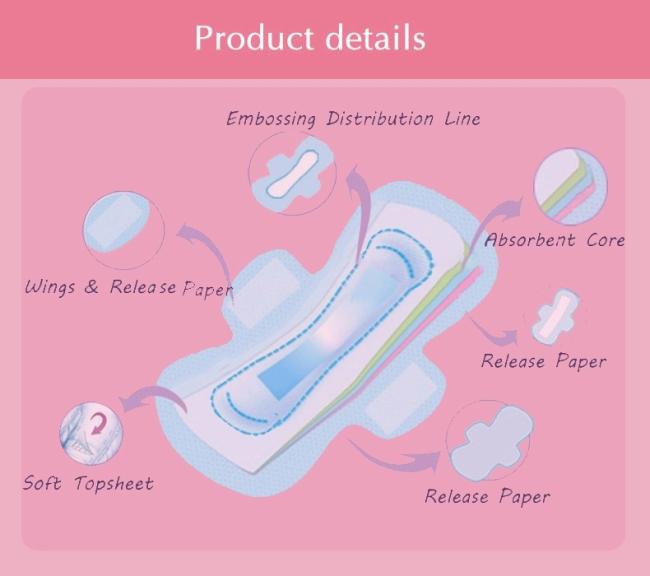 Product details

Embossing Distribution Line

Wings & Release Paper

Absorbent Core

Release Paper

Soft Topsheet

Release Paper